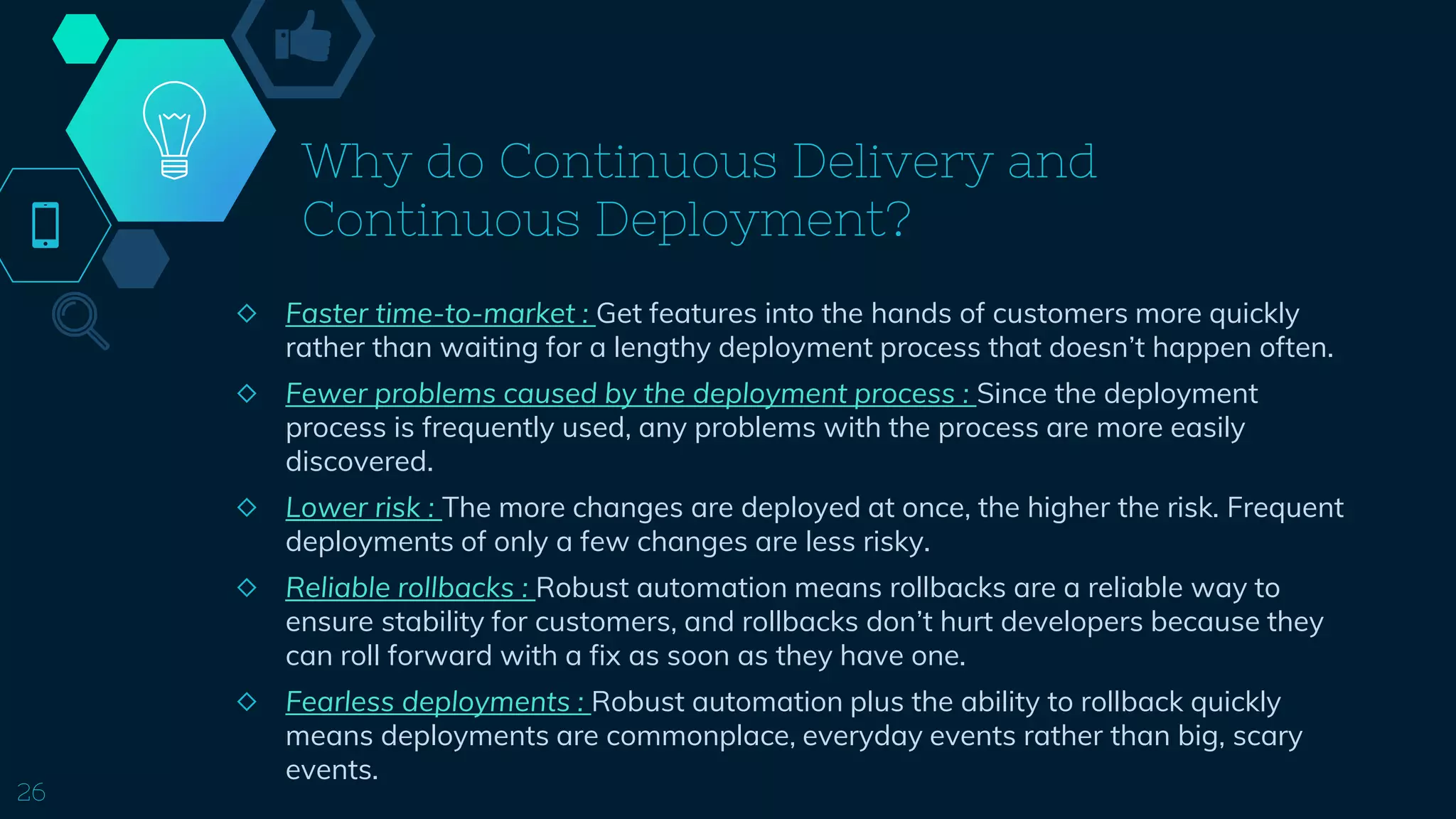 Why do Continuous Delivery and Continuous Deployment?

◇ Faster time-to-market : Get features into the hands of customers more quickly rather than waiting for a lengthy deployment process that doesn't happen often.

◇ Fewer problems caused by the deployment process : Since the deployment process is frequently used, any problems with the process are more easily discovered.

◇ Lower risk : The more changes are deployed at once, the higher the risk. Frequent deployments of only a few changes are less risky.

◇ Reliable rollbacks : Robust automation means rollbacks are a reliable way to ensure stability for customers, and rollbacks don't hurt developers because they can roll forward with a fix as soon as they have one.

◇ Fearless deployments : Robust automation plus the ability to rollback quickly means deployments are commonplace, everyday events rather than big, scary events.

26